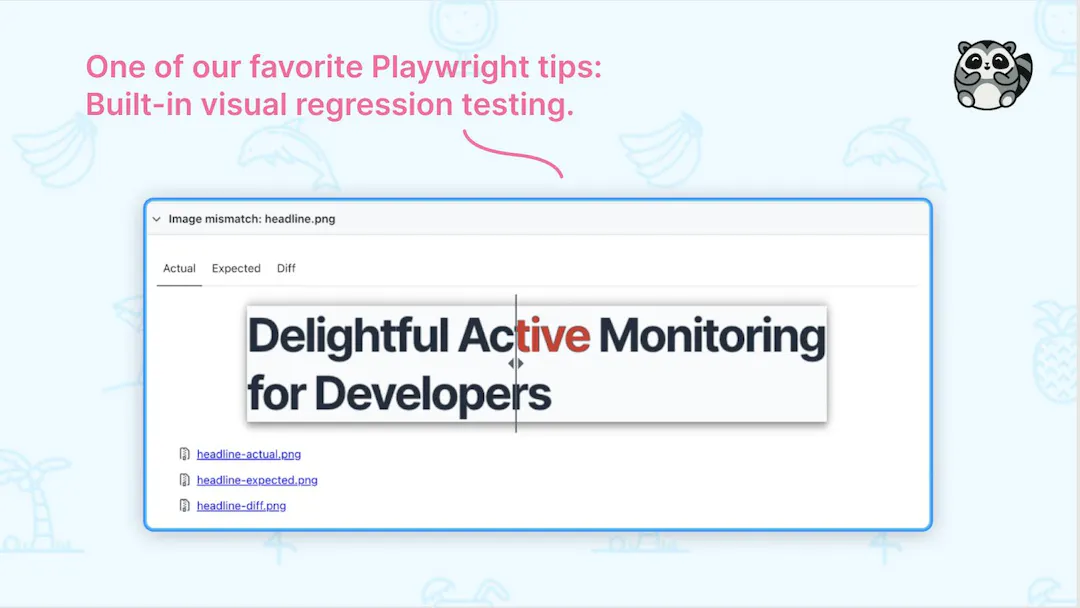 One of our favorite Playwright tips:
Built-in visual regression testing.

Image mismatch: headline.png

Actual Expected Diff

Delightful Active Monitoring for Developers

headline-actual.png

headline-expected.png

headline-diff.png